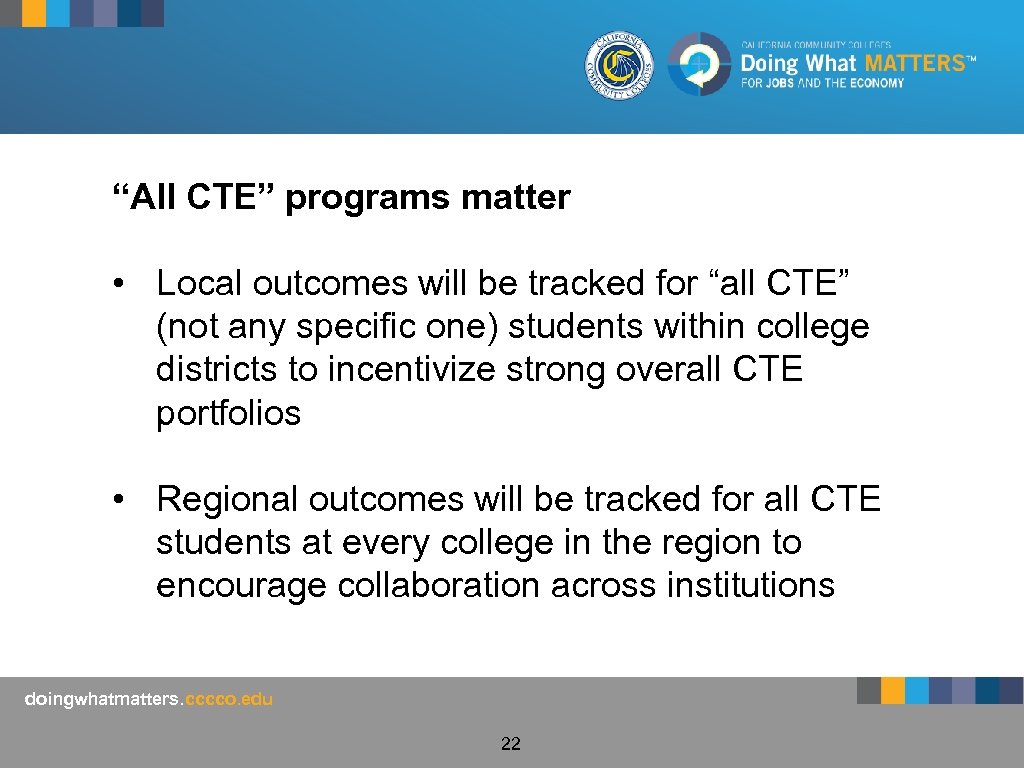 CALIFORNIA COMMUNITY COLLEGES

CALIFORNIA COMMUNITY COLLEGES
Doing What MATTERS™
FOR JOBS AND THE ECONOMY

“All CTE” programs matter

• Local outcomes will be tracked for “all CTE” (not any specific one) students within college districts to incentivize strong overall CTE portfolios

• Regional outcomes will be tracked for all CTE students at every college in the region to encourage collaboration across institutions

doingwhatmatters.cccco.edu

22